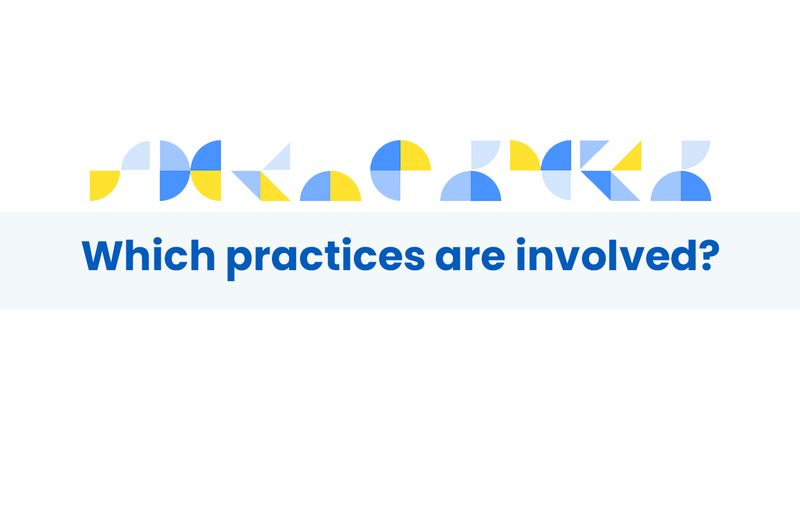 Which practices are involved?